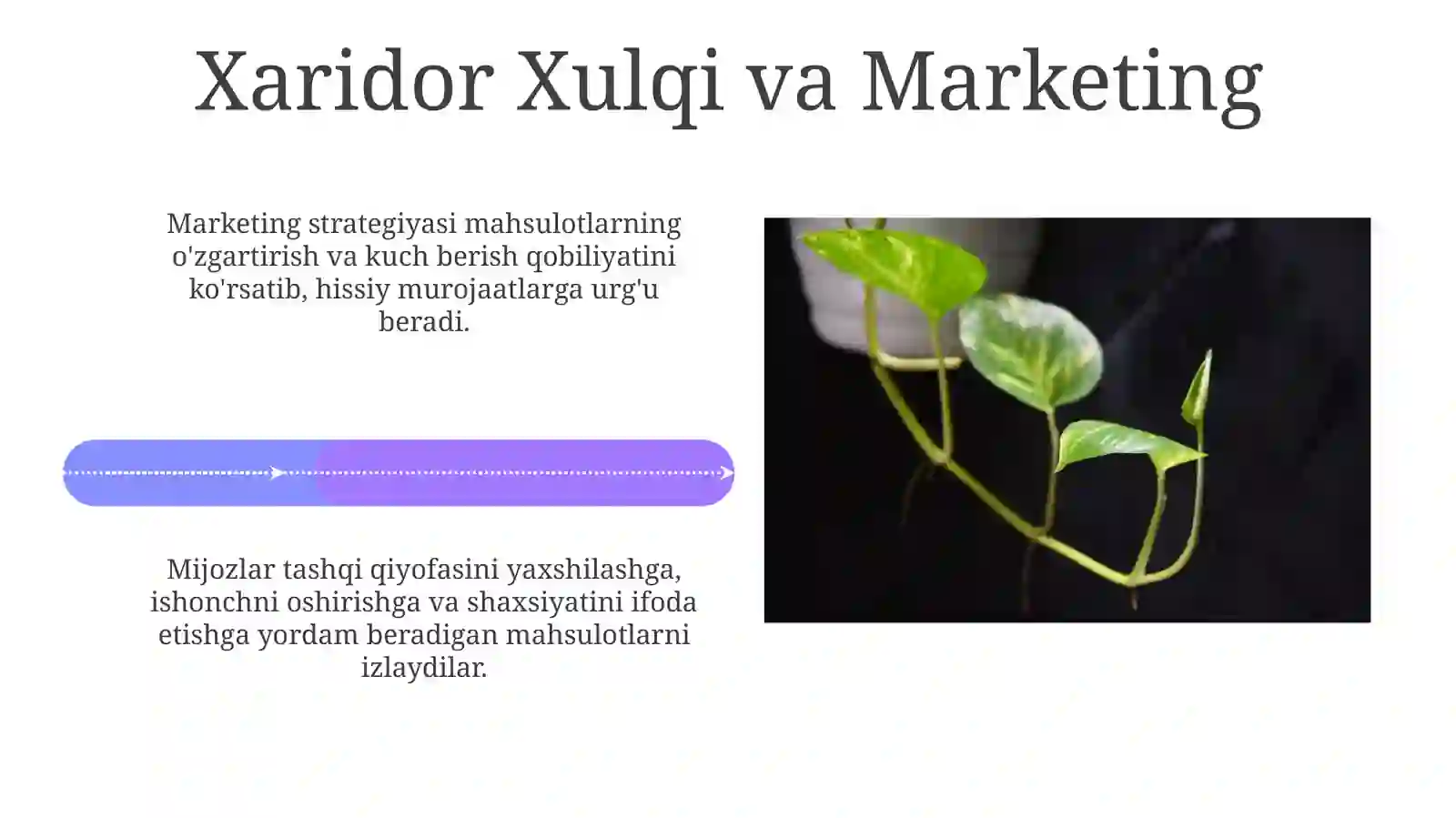 Xaridor Xulqi va Marketing

Marketing strategiyasi mahsulotlarning o'zgartirish va kuch berish qobiliyatini ko'rsatib, hissiy murojaatlarga urg'u beradi.

Mijozlar tashqi qiyofasini yaxshilashga, ishonchni oshirishga va shaxsiyatini ifoda etishga yordam beradigan mahsulotlarni izlaydilar.